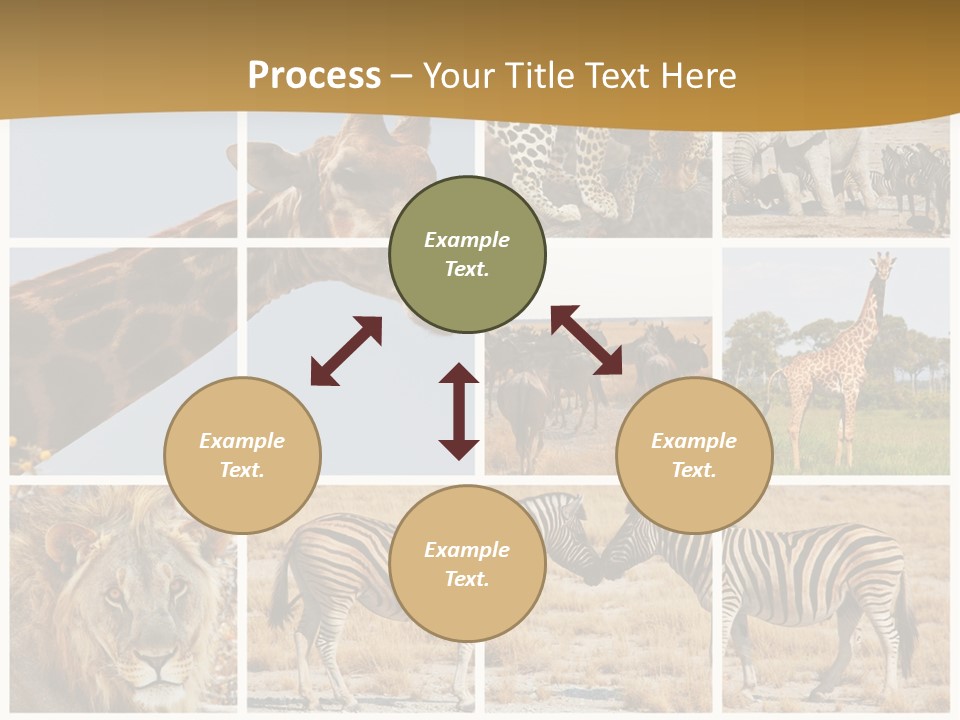 Process – Your Title Text Here

Example Text.

Example Text.

Example Text.

Example Text.